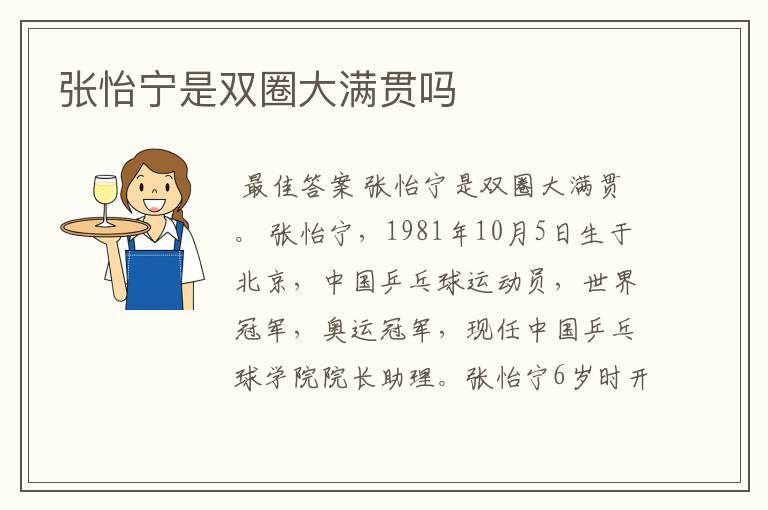 张怡宁是双圈大满贯吗

最佳答案 张怡宁是双圈大满贯。 张怡宁，1981年10月5日生于北京，中国乒乓球运动员，世界冠军，奥运冠军，现任中国乒乓球学院院长助理。张怡宁6岁时开